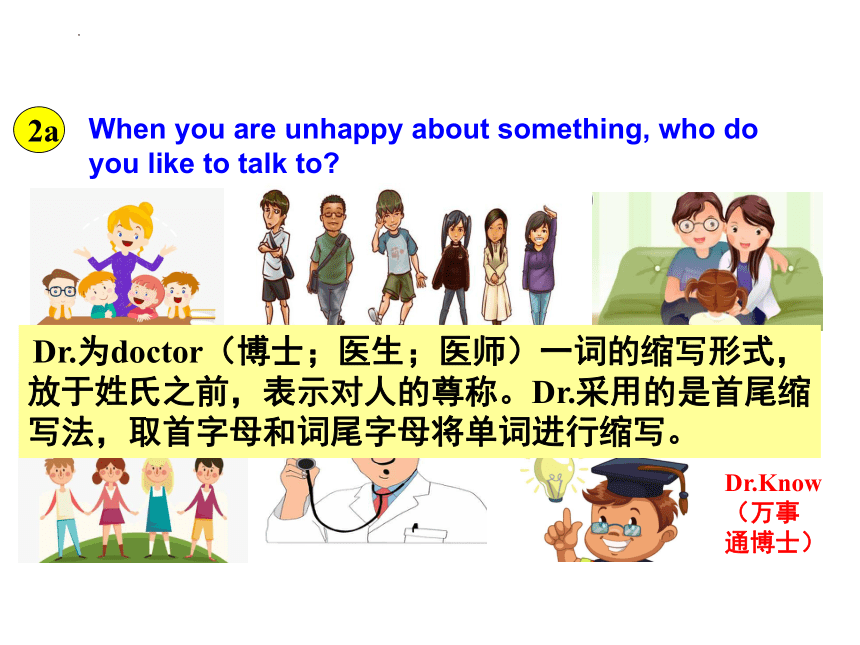 2a When you are unhappy about something, who do you like to talk to?

Dr.为doctor（博士；医生；医师）一词的缩写形式，放于姓氏之前，表示对人的尊称。Dr.采用的是首尾缩写法，取首字母和词尾字母将单词进行缩写。

Dr.Know（万事通博士）